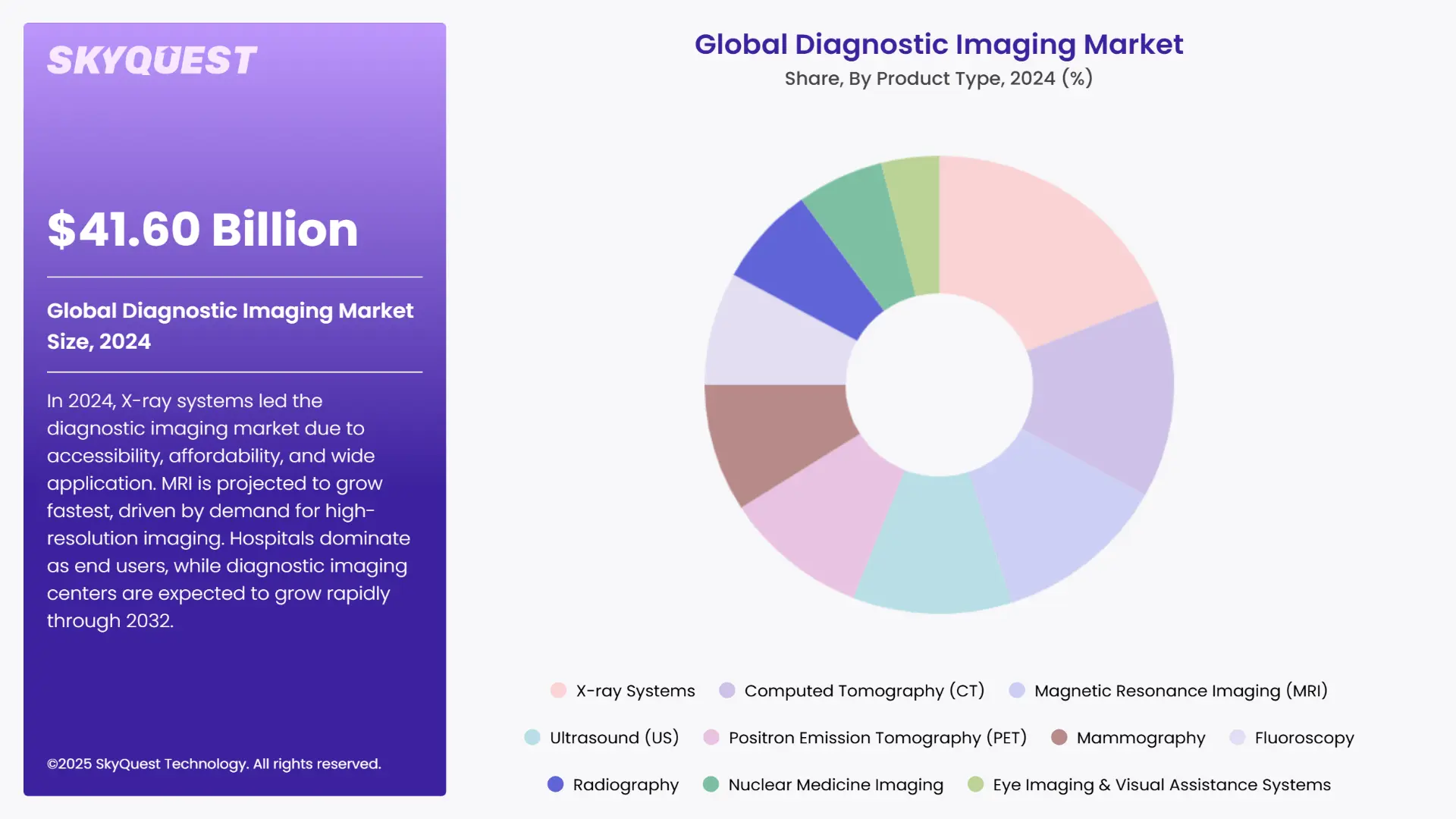 SKYQUEST

$41.60 Billion

Global Diagnostic Imaging Market Size, 2024

In 2024, X-ray systems led the diagnostic imaging market due to accessibility, affordability, and wide application. MRI is projected to grow fastest, driven by demand for high-resolution imaging. Hospitals dominate as end users, while diagnostic imaging centers are expected to grow rapidly through 2032.

©2025 SkyQuest Technology. All rights reserved.

Global Diagnostic Imaging Market

Share, By Product Type, 2024 (%)

X-ray Systems
Computed Tomography (CT)
Magnetic Resonance Imaging (MRI)
Ultrasound (US)
Positron Emission Tomography (PET)
Mammography
Fluoroscopy
Radiography
Nuclear Medicine Imaging
Eye Imaging & Visual Assistance Systems